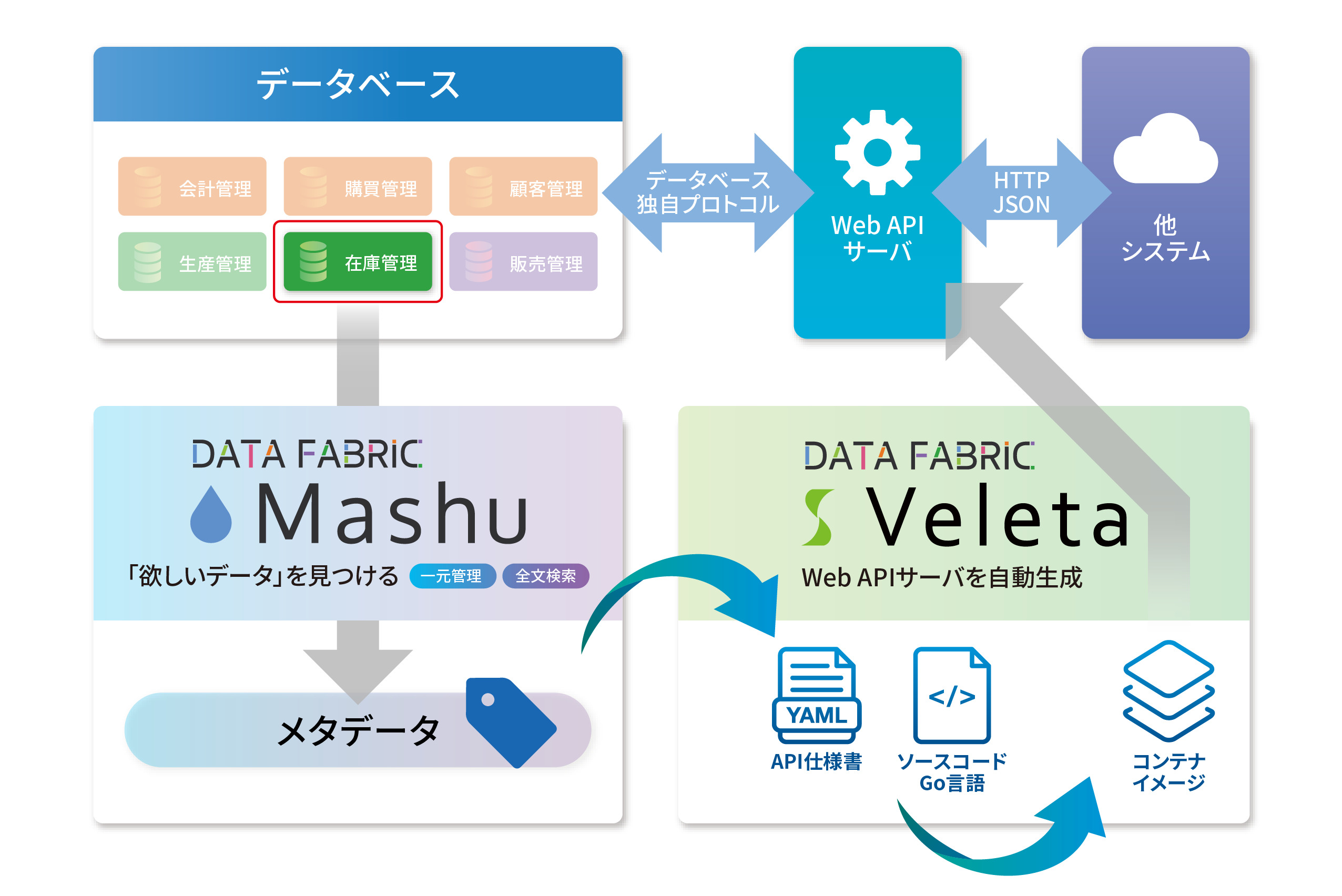 データベース

会計管理
購買管理
顧客管理
生産管理
在庫管理
販売管理

データベース
独自プロトコル

Web API
サーバ

HTTP
JSON

他
システム

DATA FABRIC
Mashu
「欲しいデータ」を見つける 一元管理 全文検索

メタデータ

DATA FABRIC
Veleta
Web APIサーバを自動生成

YAML
API仕様書

</>
ソースコード
Go言語

コンテナ
イメージ